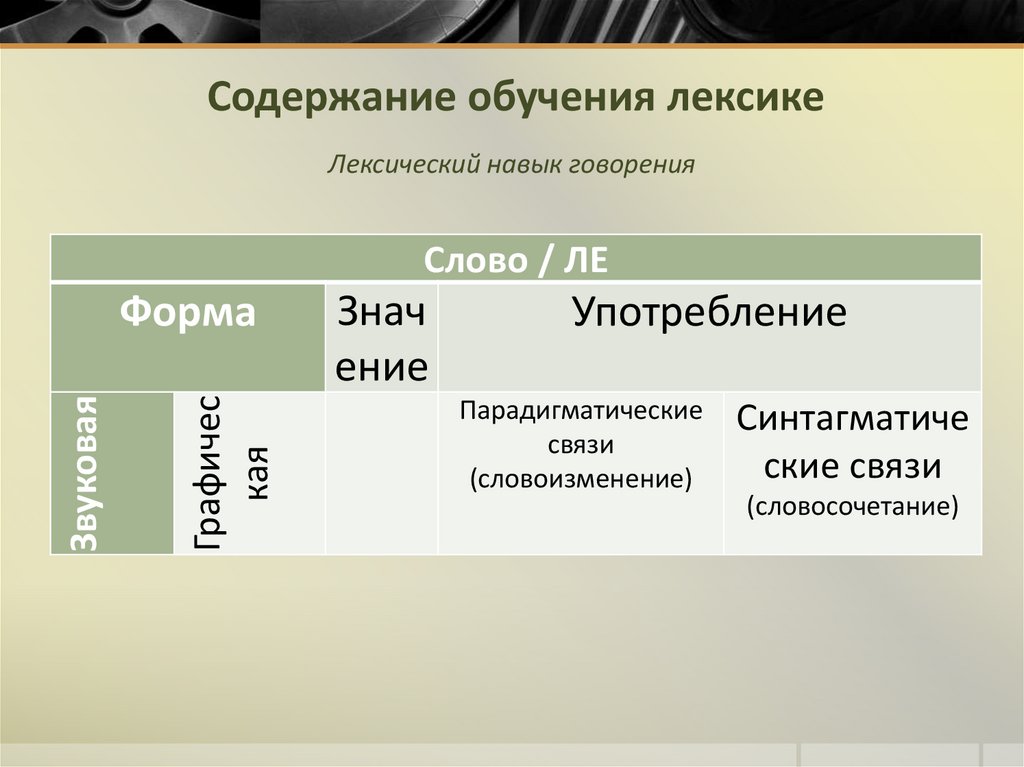 Содержание обучения лексике

Лексический навык говорения

| Слово / ЛЕ | | | | |
|---|---|---|---|---|
| Форма | | Значение | Употребление | |
| Звуковая | Графическая | | Парадигматические связи (словоизменение) | Синтагматические связи (словосочетание) |